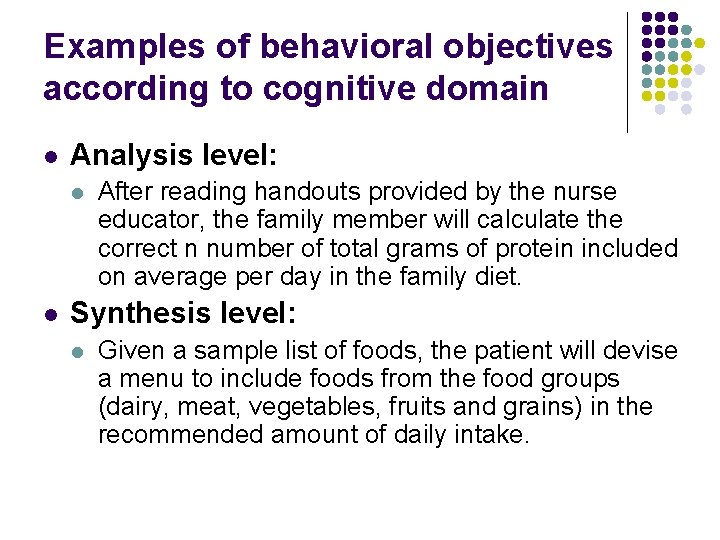 Examples of behavioral objectives according to cognitive domain

- Analysis level:
  - After reading handouts provided by the nurse educator, the family member will calculate the correct n number of total grams of protein included on average per day in the family diet.
- Synthesis level:
  - Given a sample list of foods, the patient will devise a menu to include foods from the food groups (dairy, meat, vegetables, fruits and grains) in the recommended amount of daily intake.